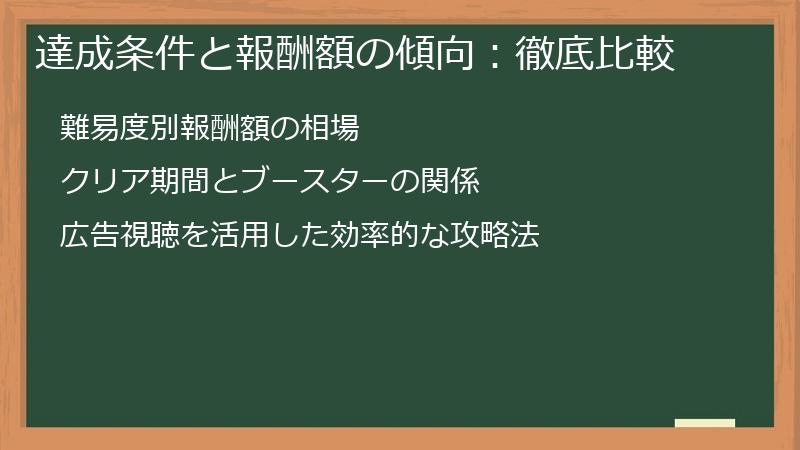 達成条件と報酬額の傾向：徹底比較

難易度別報酬額の相場

クリア期間とブースターの関係

広告視聴を活用した効率的な攻略法